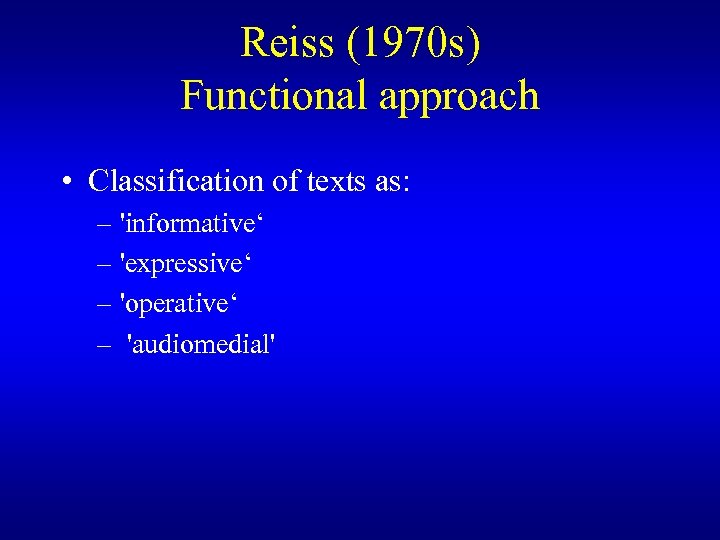 Reiss (1970s)
Functional approach

• Classification of texts as:
– 'informative‘
– 'expressive‘
– 'operative‘
– 'audiomedial'